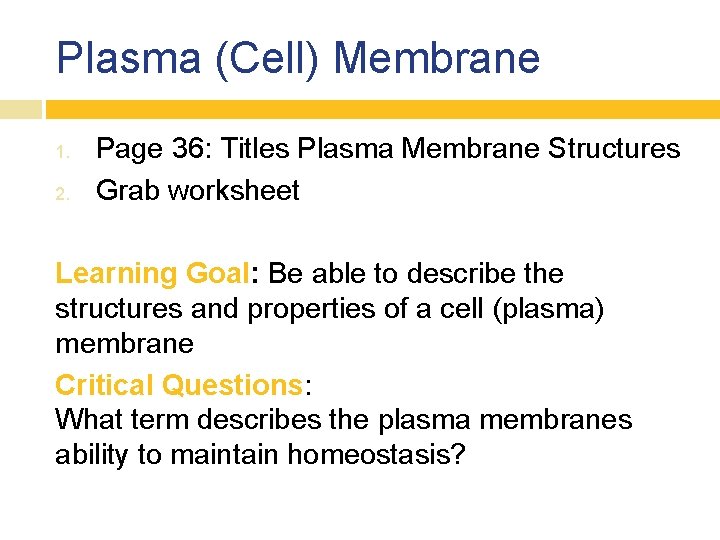 Plasma (Cell) Membrane

1. Page 36: Titles Plasma Membrane Structures
2. Grab worksheet

Learning Goal: Be able to describe the structures and properties of a cell (plasma) membrane

Critical Questions:
What term describes the plasma membranes ability to maintain homeostasis?